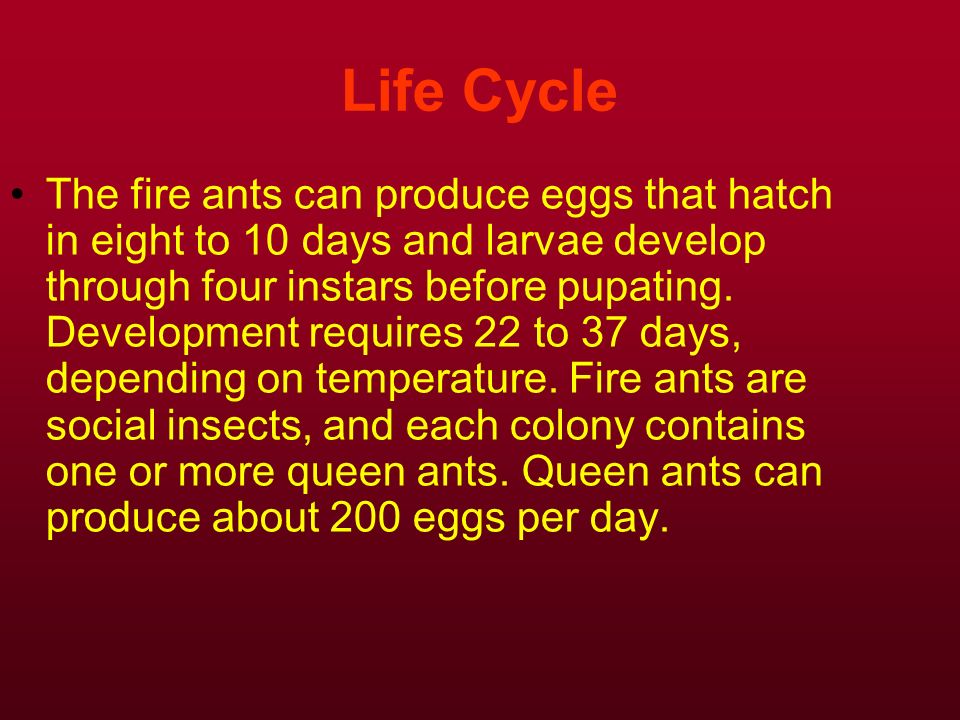 Life Cycle

• The fire ants can produce eggs that hatch in eight to 10 days and larvae develop through four instars before pupating. Development requires 22 to 37 days, depending on temperature. Fire ants are social insects, and each colony contains one or more queen ants. Queen ants can produce about 200 eggs per day.